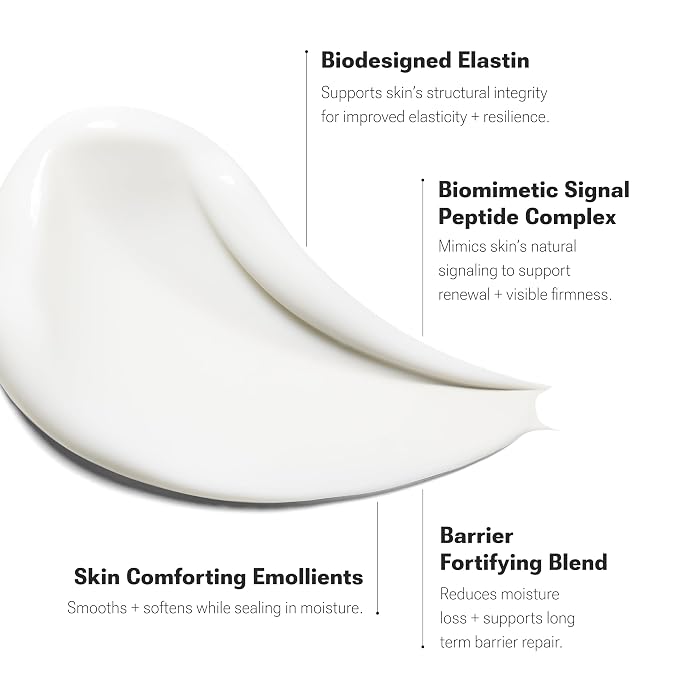 Biodesigned Elastin

Supports skin's structural integrity for improved elasticity + resilience.

Biomimetic Signal Peptide Complex

Mimics skin's natural signaling to support renewal + visible firmness.

Skin Comforting Emollients

Smooths + softens while sealing in moisture.

Barrier Fortifying Blend

Reduces moisture loss + supports long term barrier repair.